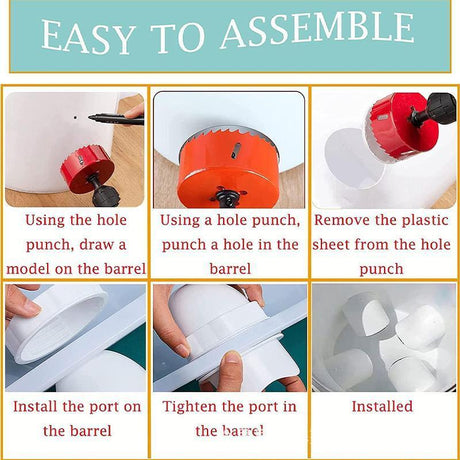 EASY TO ASSEMBLE

Using the hole punch, draw a model on the barrel

Using a hole punch, punch a hole in the barrel

Remove the plastic sheet from the hole punch

Install the port on the barrel

Tighten the port in the barrel

Installed